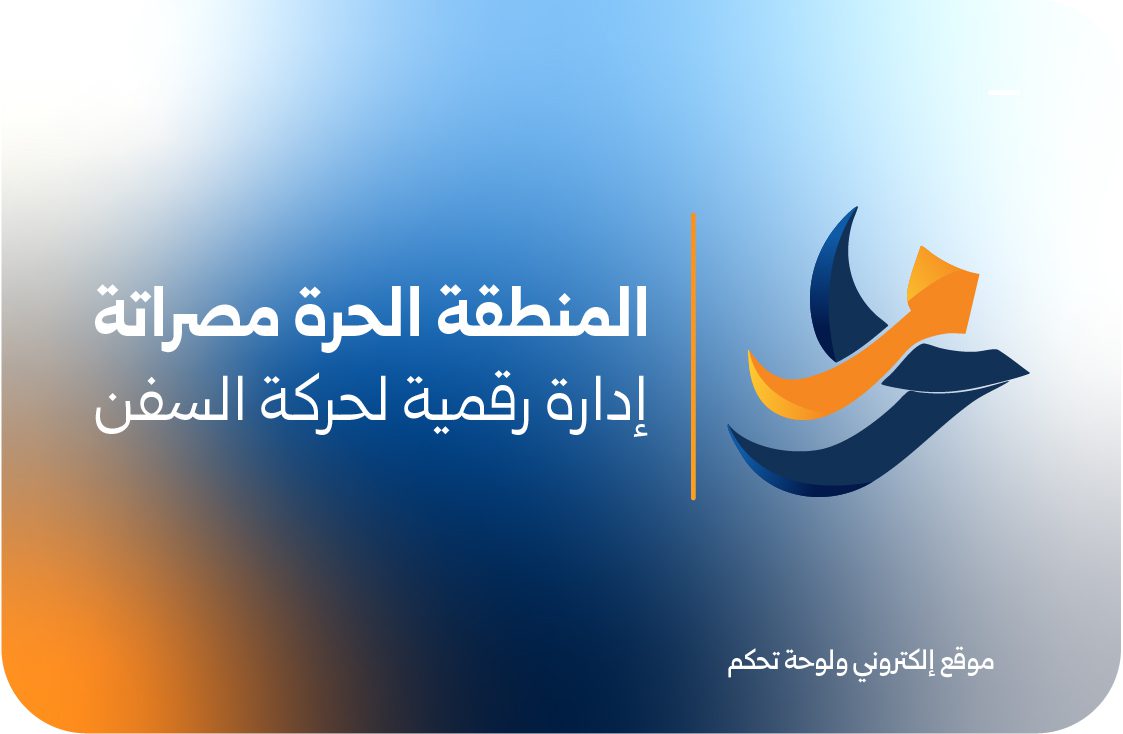 المنطقة الحرة مصراتة
إدارة رقمية لحركة السفن

موقع إلكتروني ولوحة تحكم